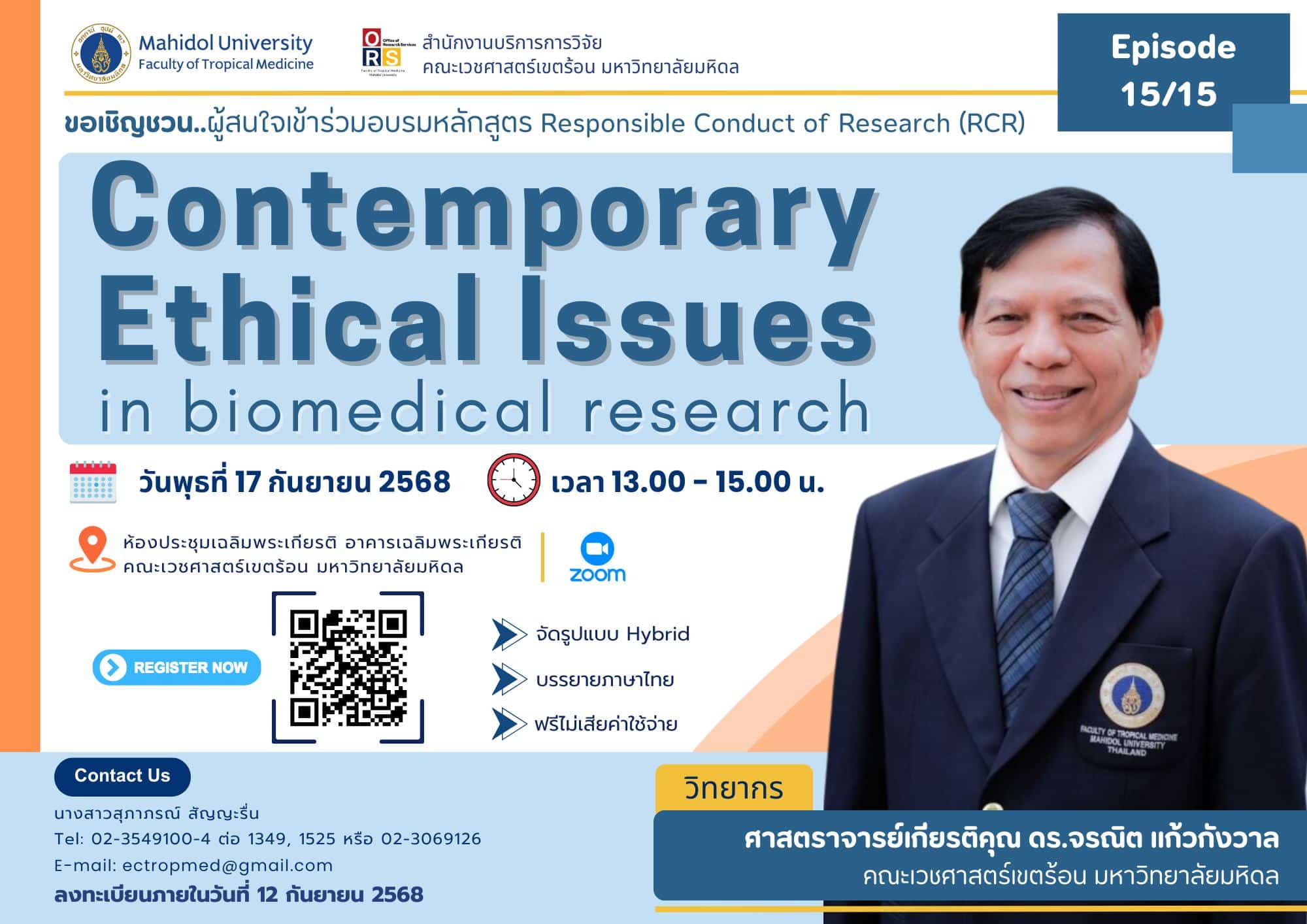 Mahidol University
Faculty of Tropical Medicine

ORS Office of Research Services Faculty of Tropical Medicine Mahidol University
สำนักงานบริการการวิจัย
คณะเวชศาสตร์เขตร้อน มหาวิทยาลัยมหิดล

Episode 15/15

ขอเชิญชวน..ผู้สนใจเข้าร่วมอบรมหลักสูตร Responsible Conduct of Research (RCR)

Contemporary Ethical Issues in biomedical research

วันพุธที่ 17 กันยายน 2568

เวลา 13.00 - 15.00 น.

ห้องประชุมเฉลิมพระเกียรติ อาคารเฉลิมพระเกียรติ
คณะเวชศาสตร์เขตร้อน มหาวิทยาลัยมหิดล

zoom

REGISTER NOW

จัดรูปแบบ Hybrid

บรรยายภาษาไทย

ฟรีไม่เสียค่าใช้จ่าย

FACULTY OF TROPICAL MEDICINE MAHIDOL UNIVERSITY THAILAND

Contact Us

นางสาวสุภาภรณ์ สัญญะรื่น
Tel: 02-3549100-4 ต่อ 1349, 1525 หรือ 02-3069126
E-mail: ectropmed@gmail.com
ลงทะเบียนภายในวันที่ 12 กันยายน 2568

วิทยากร

ศาสตราจารย์เกียรติคุณ ดร.จรณิต แก้วกังวาล
คณะเวชศาสตร์เขตร้อน มหาวิทยาลัยมหิดล